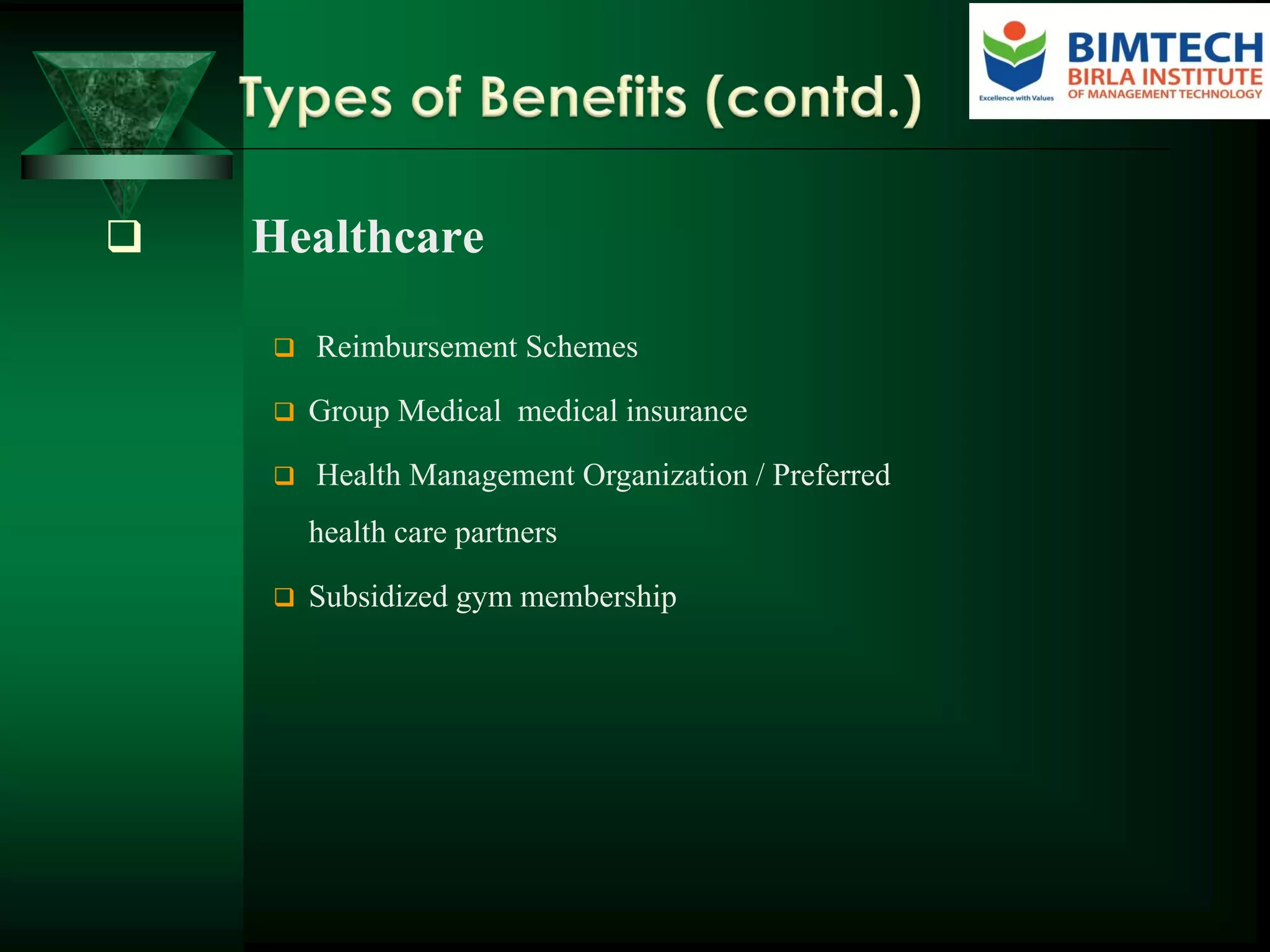 Types of Benefits (contd.)

BIMTECH
BIRLA INSTITUTE
OF MANAGEMENT TECHNOLOGY
Excellence with Values

❑ Healthcare

❑ Reimbursement Schemes

❑ Group Medical medical insurance

❑ Health Management Organization / Preferred health care partners

❑ Subsidized gym membership